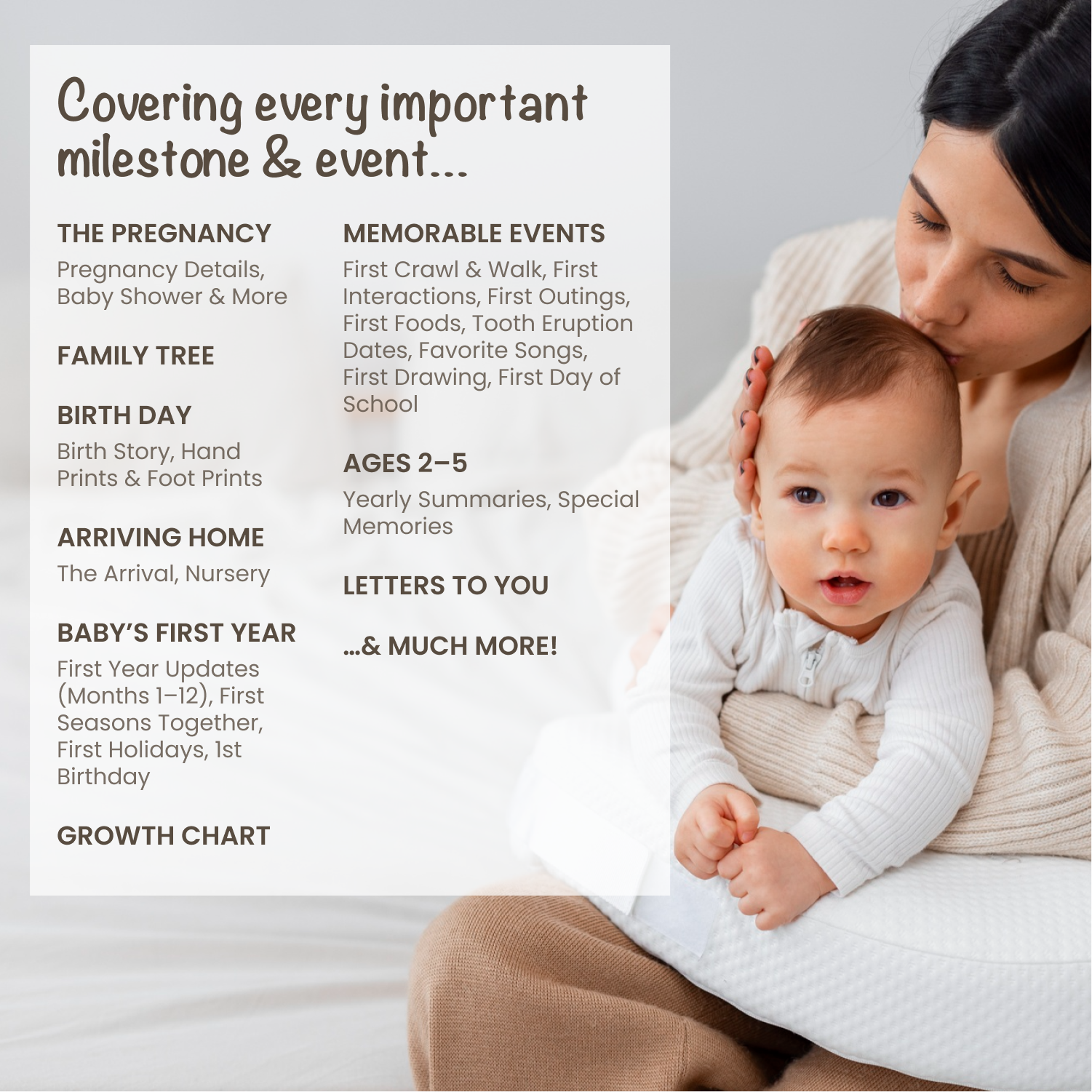 Covering every important milestone & event...

THE PREGNANCY
Pregnancy Details, Baby Shower & More

FAMILY TREE

BIRTH DAY
Birth Story, Hand Prints & Foot Prints

ARRIVING HOME
The Arrival, Nursery

BABY'S FIRST YEAR
First Year Updates (Months 1–12), First Seasons Together, First Holidays, 1st Birthday

GROWTH CHART

MEMORABLE EVENTS
First Crawl & Walk, First Interactions, First Outings, First Foods, Tooth Eruption Dates, Favorite Songs, First Drawing, First Day of School

AGES 2–5
Yearly Summaries, Special Memories

LETTERS TO YOU

...& MUCH MORE!